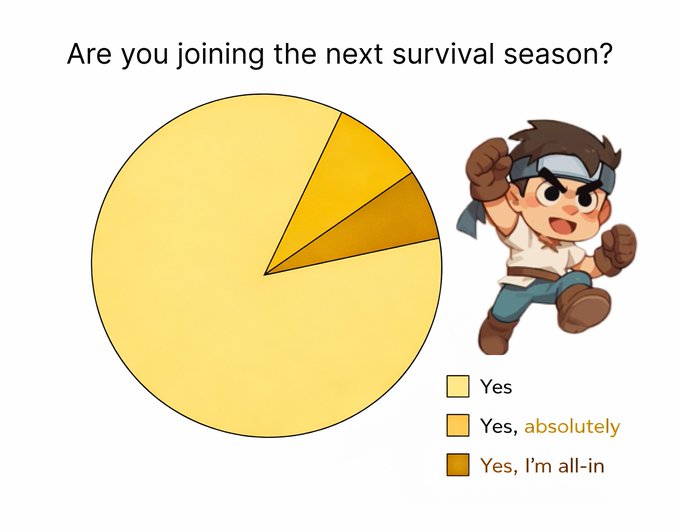 Are you joining the next survival season?

Yes

Yes, absolutely

Yes, I'm all-in